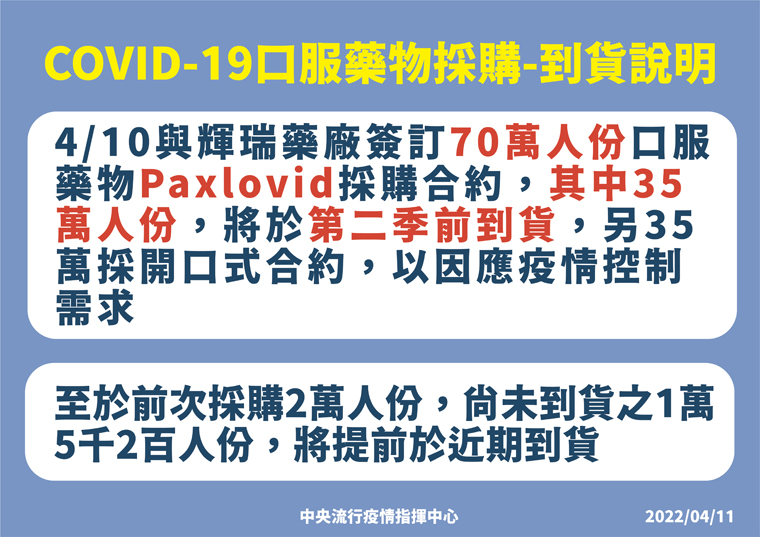 COVID-19口服藥物採購-到貨說明

4/10與輝瑞藥廠簽訂70萬人份口服藥物Paxlovid採購合約，其中35萬人份，將於第二季前到貨，另35萬採開口式合約，以因應疫情控制需求

至於前次採購2萬人份，尚未到貨之1萬5千2百人份，將提前於近期到貨

中央流行疫情指揮中心

2022/04/11